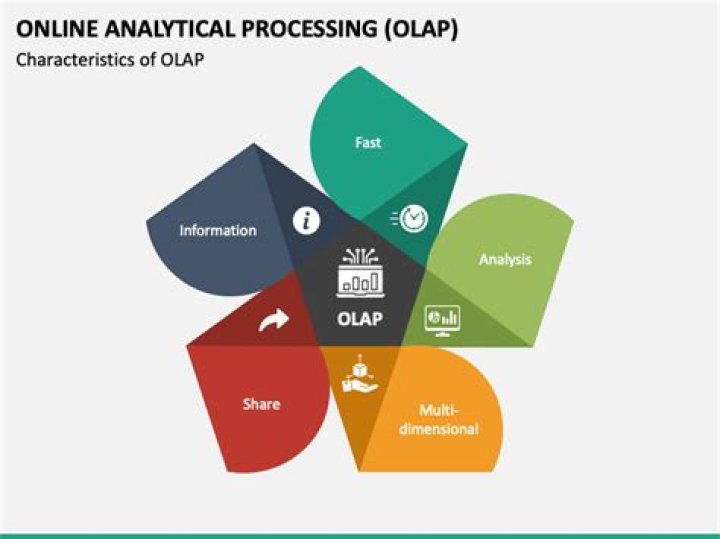 ONLINE ANALYTICAL PROCESSING (OLAP)
Characteristics of OLAP

Fast

Information

Analysis

OLAP

Share

Multi-dimensional